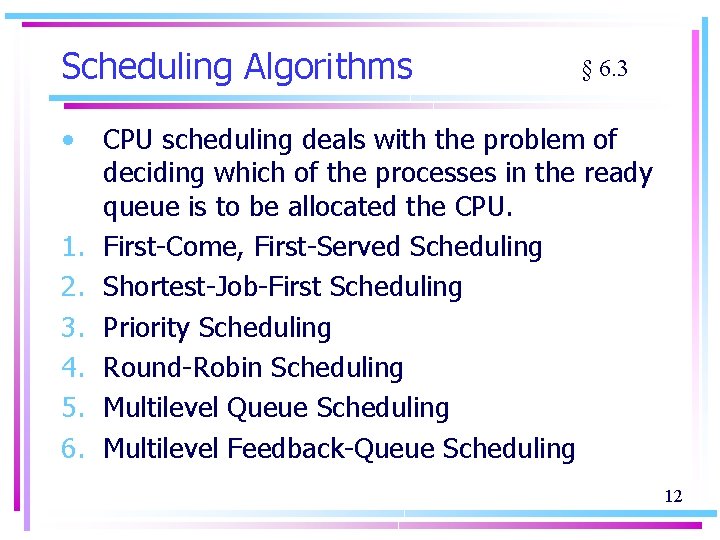 Scheduling Algorithms

§ 6.3

• CPU scheduling deals with the problem of deciding which of the processes in the ready queue is to be allocated the CPU.

1. First-Come, First-Served Scheduling
2. Shortest-Job-First Scheduling
3. Priority Scheduling
4. Round-Robin Scheduling
5. Multilevel Queue Scheduling
6. Multilevel Feedback-Queue Scheduling

12